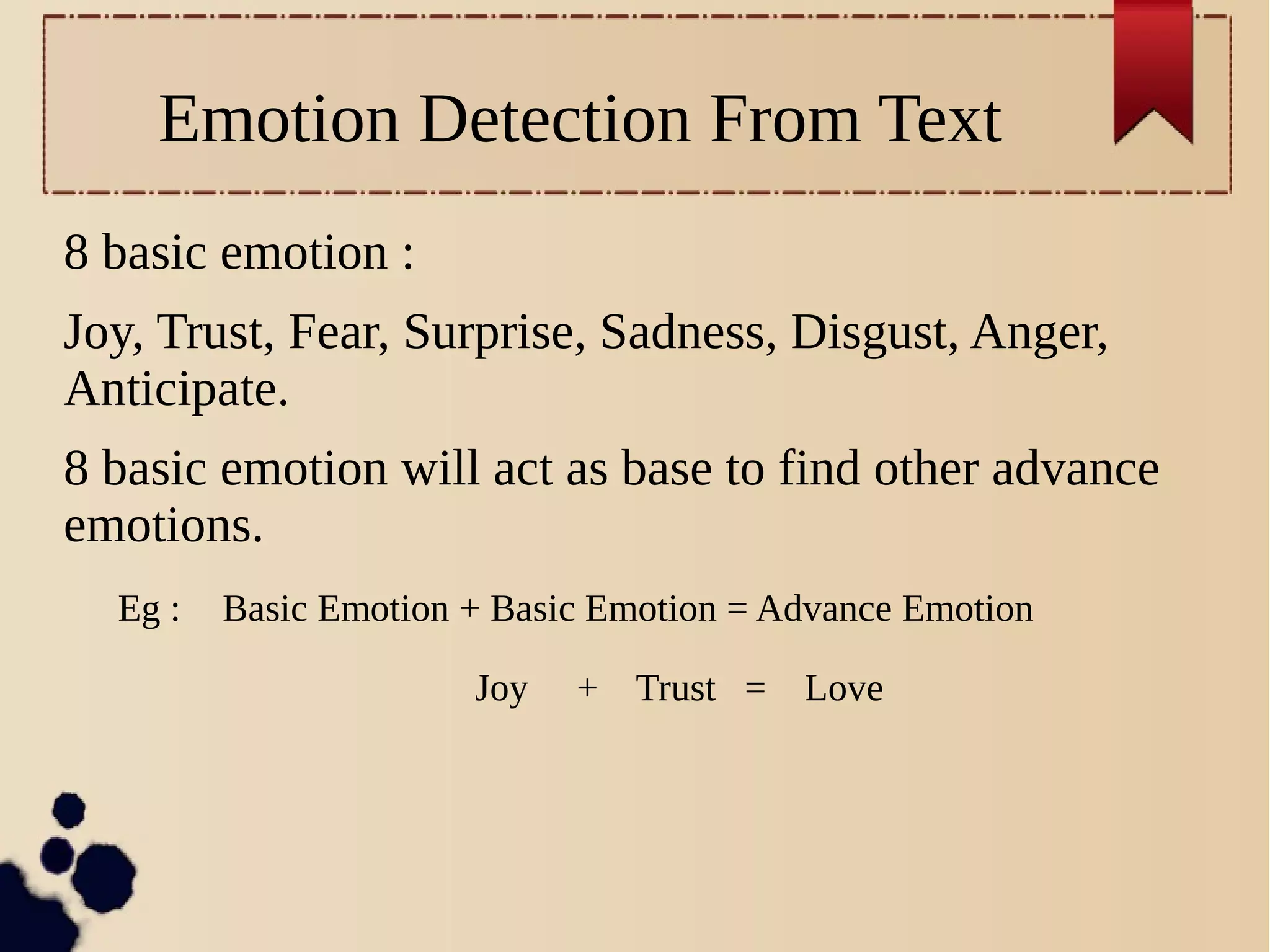 Emotion Detection From Text

8 basic emotion :

Joy, Trust, Fear, Surprise, Sadness, Disgust, Anger, Anticipate.

8 basic emotion will act as base to find other advance emotions.

Eg : Basic Emotion + Basic Emotion = Advance Emotion

Joy + Trust = Love